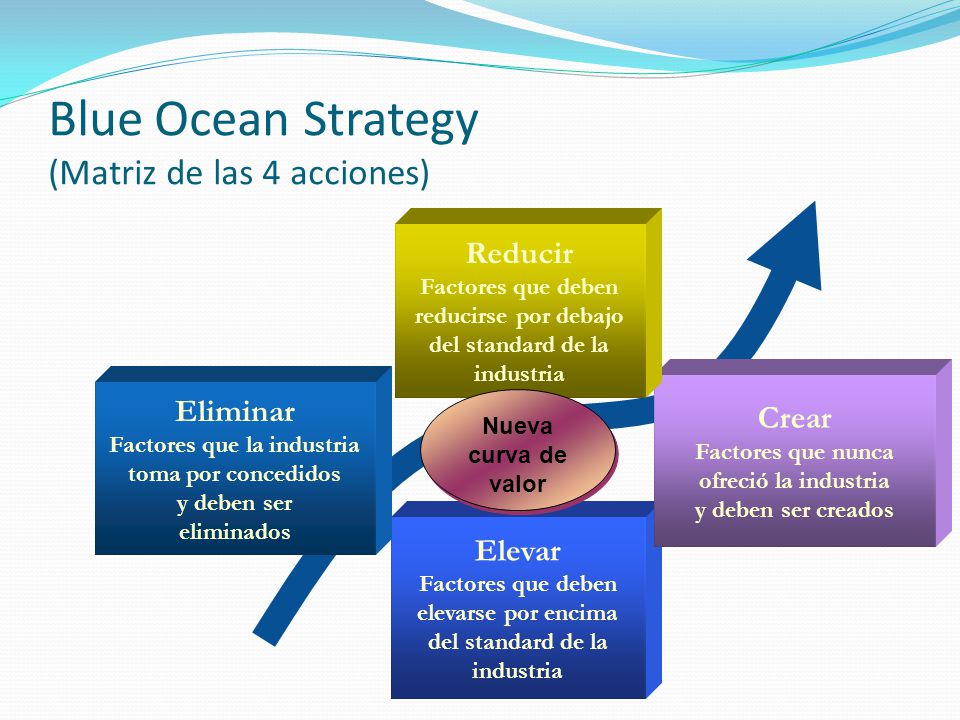 Blue Ocean Strategy
(Matriz de las 4 acciones)

Reducir
Factores que deben reducirse por debajo del standard de la industria

Eliminar
Factores que la industria toma por concedidos y deben ser eliminados

Nueva curva de valor

Crear
Factores que nunca ofreció la industria y deben ser creados

Elevar
Factores que deben elevarse por encima del standard de la industria